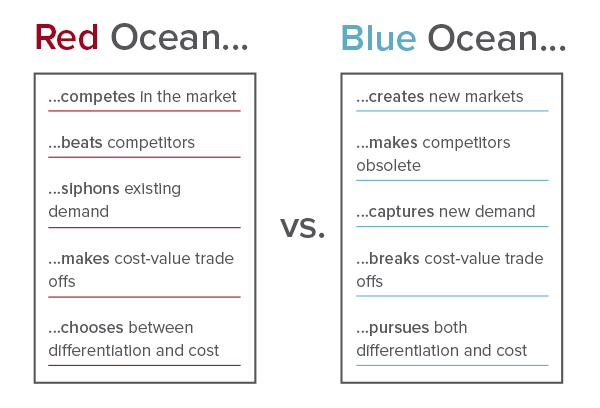 Red Ocean...

...competes in the market

...beats competitors

...siphons existing demand

...makes cost-value trade offs

...chooses between differentiation and cost

VS.

Blue Ocean...

...creates new markets

...makes competitors obsolete

...captures new demand

...breaks cost-value trade offs

...pursues both differentiation and cost